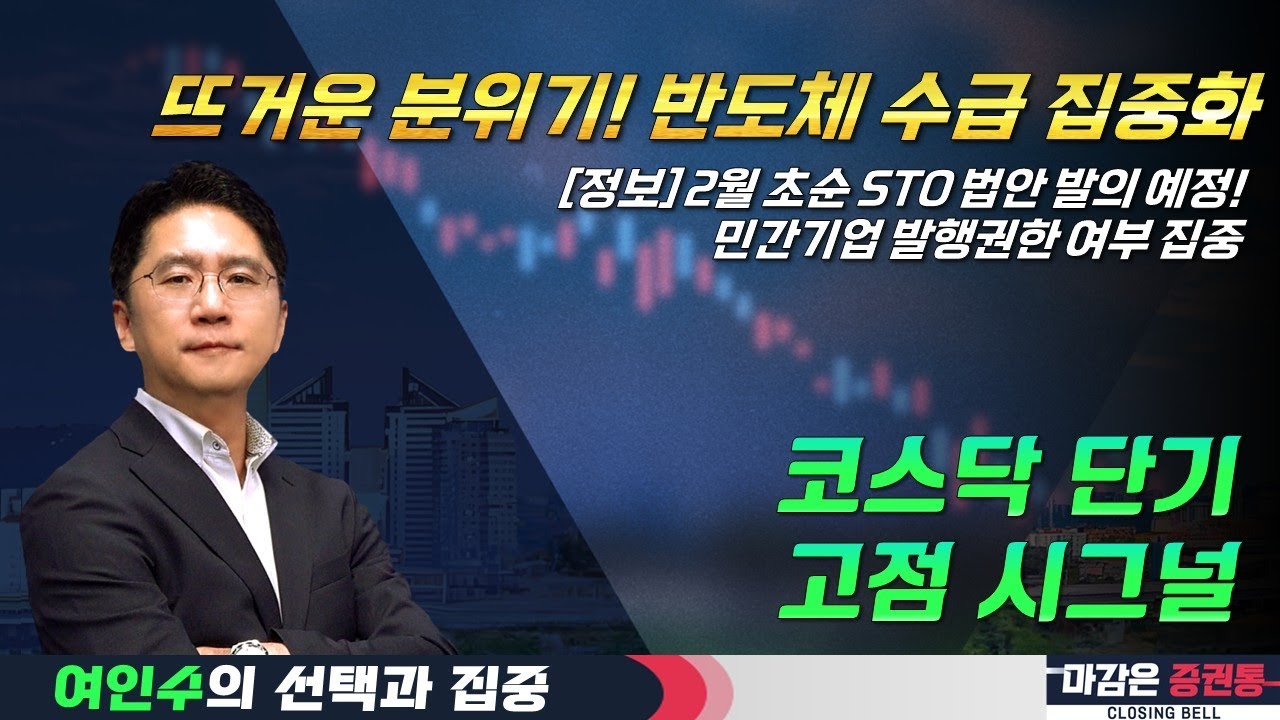 뜨거운 분위기! 반도체 수급 집중화

[정보] 2월 초순 STO 법안 발의 예정!
민간기업 발행권한 여부 집중

코스닥 단기
고점 시그널

여인수의 선택과 집중

마감은 증권통
CLOSING BELL